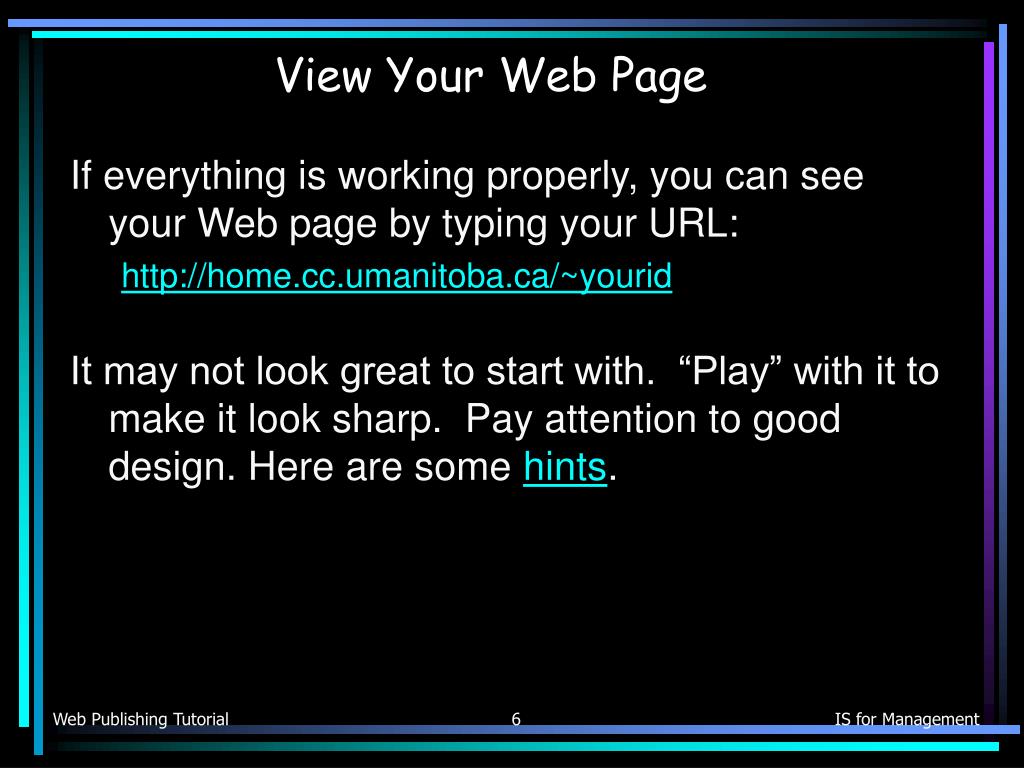 View Your Web Page

If everything is working properly, you can see your Web page by typing your URL:

http://home.cc.umanitoba.ca/~yourid

It may not look great to start with. “Play” with it to make it look sharp. Pay attention to good design. Here are some hints.

Web Publishing Tutorial

6

IS for Management